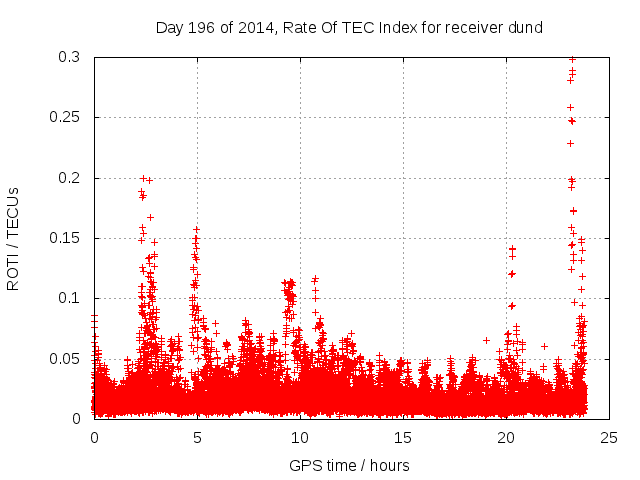 Day 196 of 2014, Rate Of TEC Index for receiver dund

ROTI / TECUs

0.3
0.25
0.2
0.15
0.1
0.05
0

0
5
10
15
20
25

GPS time / hours